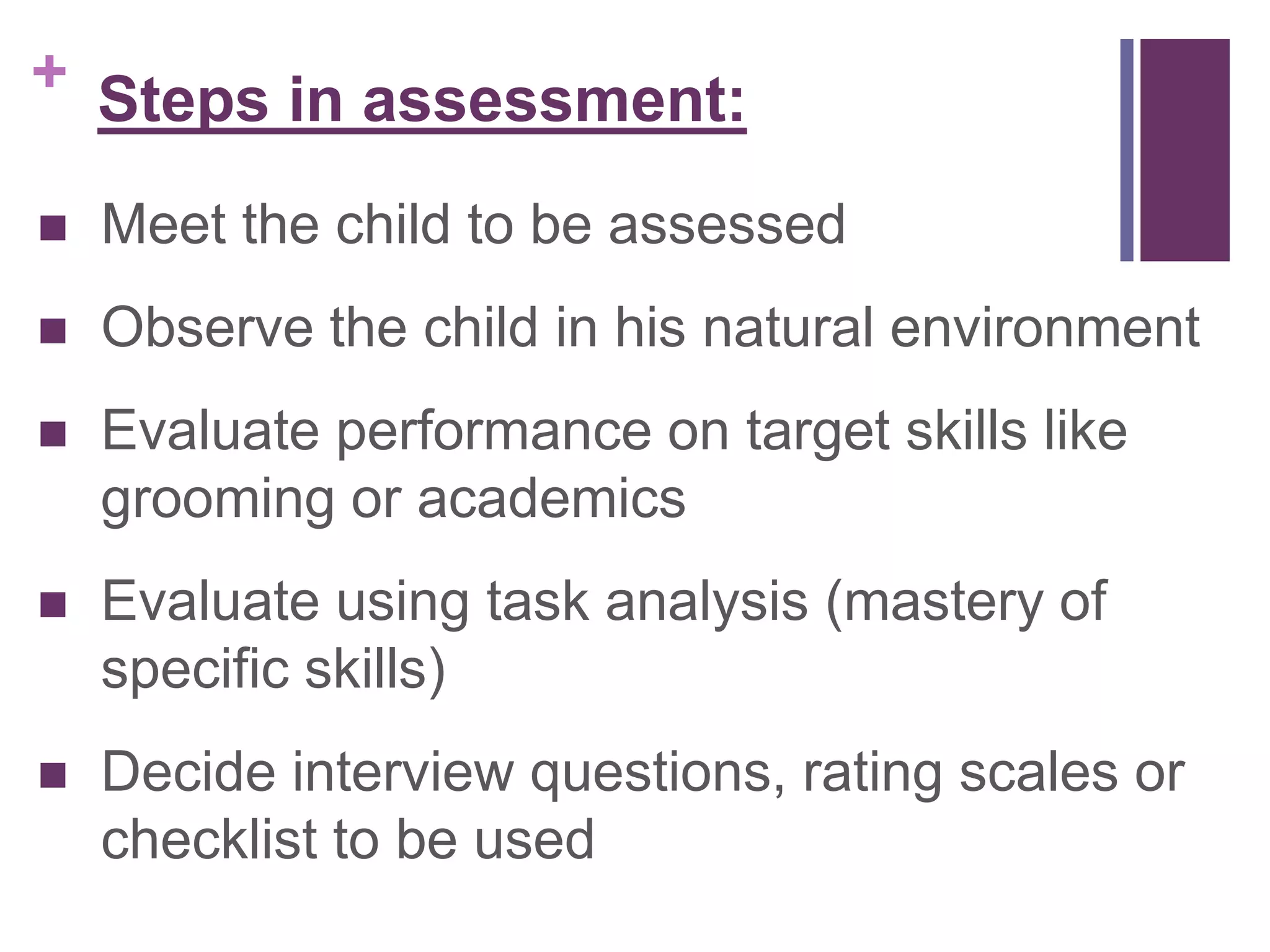 + Steps in assessment:

■ Meet the child to be assessed

■ Observe the child in his natural environment

■ Evaluate performance on target skills like grooming or academics

■ Evaluate using task analysis (mastery of specific skills)

■ Decide interview questions, rating scales or checklist to be used